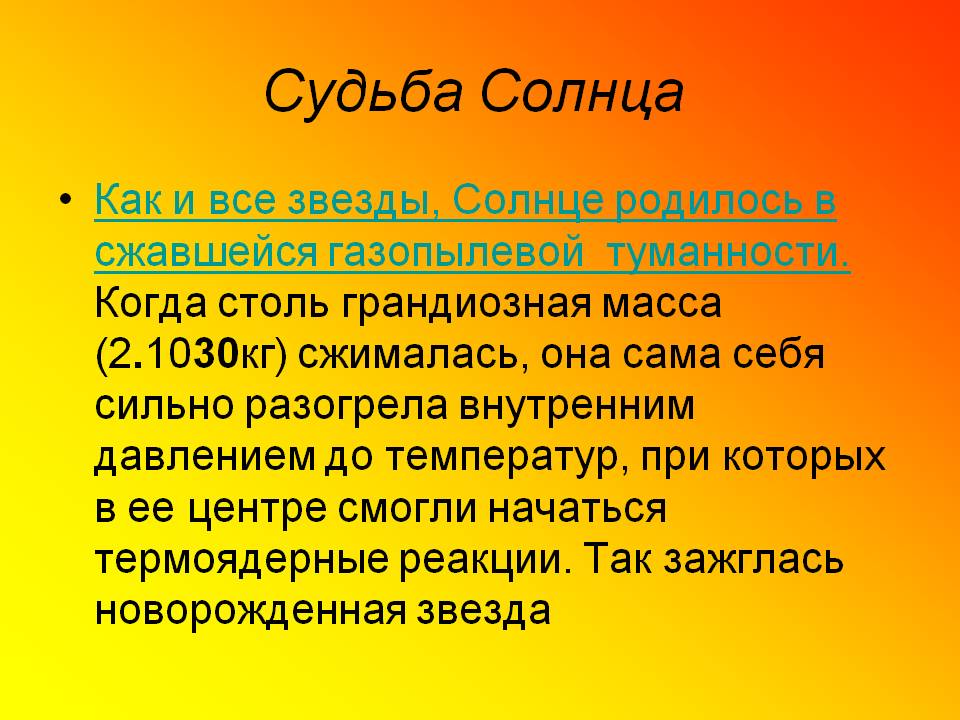 Судьба Солнца

• Как и все звезды, Солнце родилось в сжавшейся газопылевой туманности. Когда столь грандиозная масса (2.1030кг) сжималась, она сама себя сильно разогрела внутренним давлением до температур, при которых в ее центре смогли начаться термоядерные реакции. Так зажглась новорожденная звезда